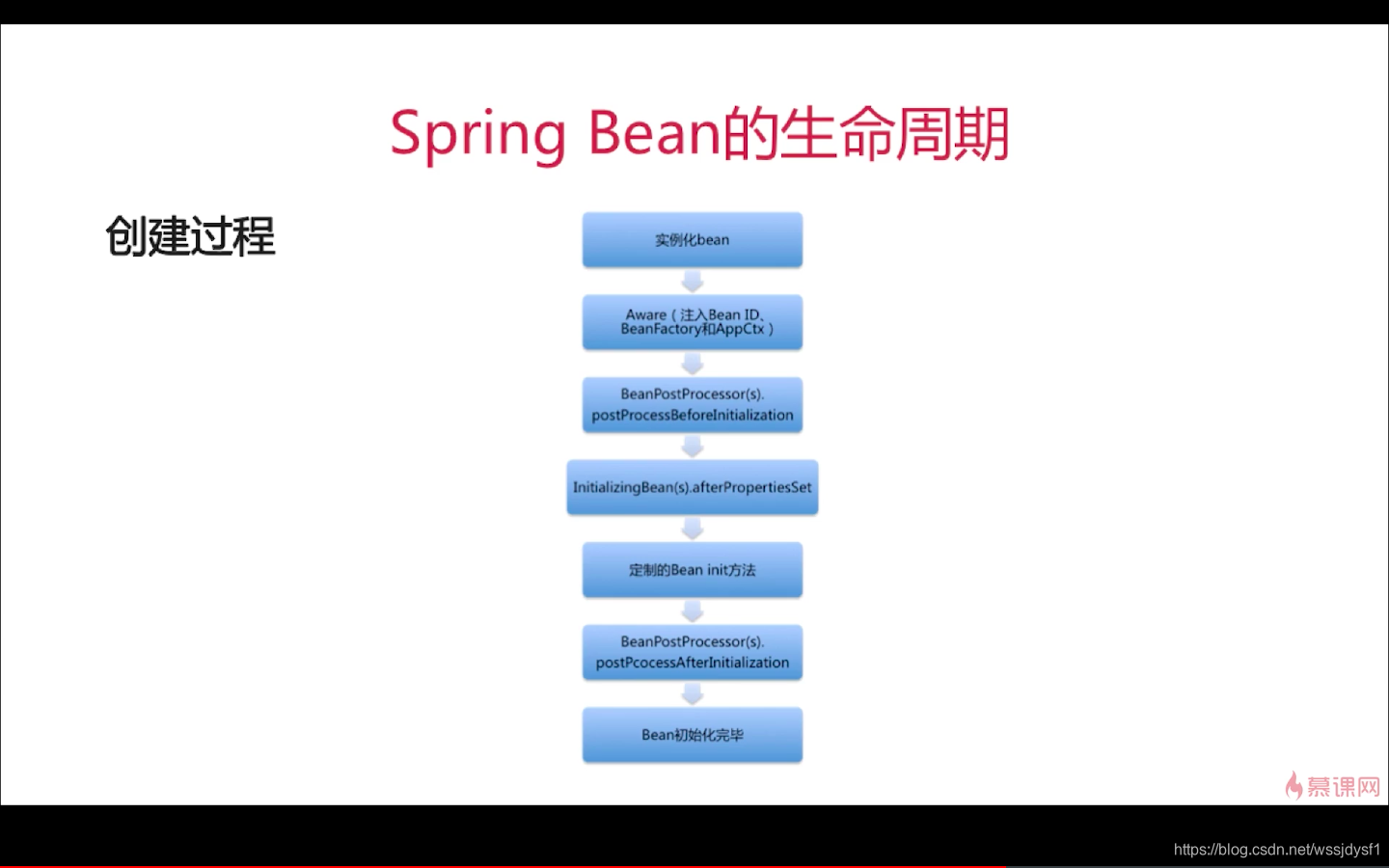 Spring Bean的生命周期

创建过程

实例化bean

Aware（注入Bean ID、BeanFactory和AppCtx）

BeanPostProcessor(s).postProcessBeforeInitialization

InitializingBean(s).afterPropertiesSet

定制的Bean init方法

BeanPostProcessor(s).postPcocessAfterInitialization

Bean初始化完毕

慕课网

https://blog.csdn.net/wssjdysf1